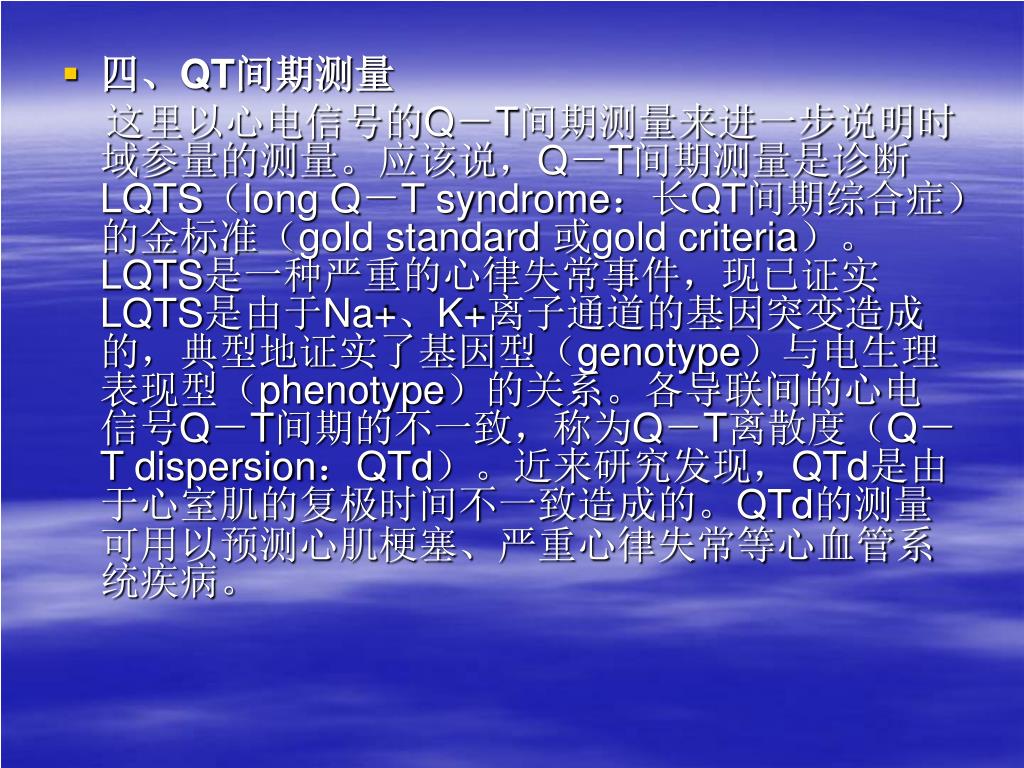 四、QT间期测量

这里以心电信号的Q－T间期测量来进一步说明时域参量的测量。应该说，Q－T间期测量是诊断LQTS（long Q－T syndrome：长QT间期综合症）的金标准（gold standard 或gold criteria）。LQTS是一种严重的心律失常事件，现已证实LQTS是由于Na+、K+离子通道的基因突变造成的，典型地证实了基因型（genotype）与电生理表现型（phenotype）的关系。各导联间的心电信号Q－T间期的不一致，称为Q－T离散度（Q－T dispersion：QTd）。近来研究发现，QTd是由于心室肌的复极时间不一致造成的。QTd的测量可用以预测心肌梗塞、严重心律失常等心血管系统疾病。